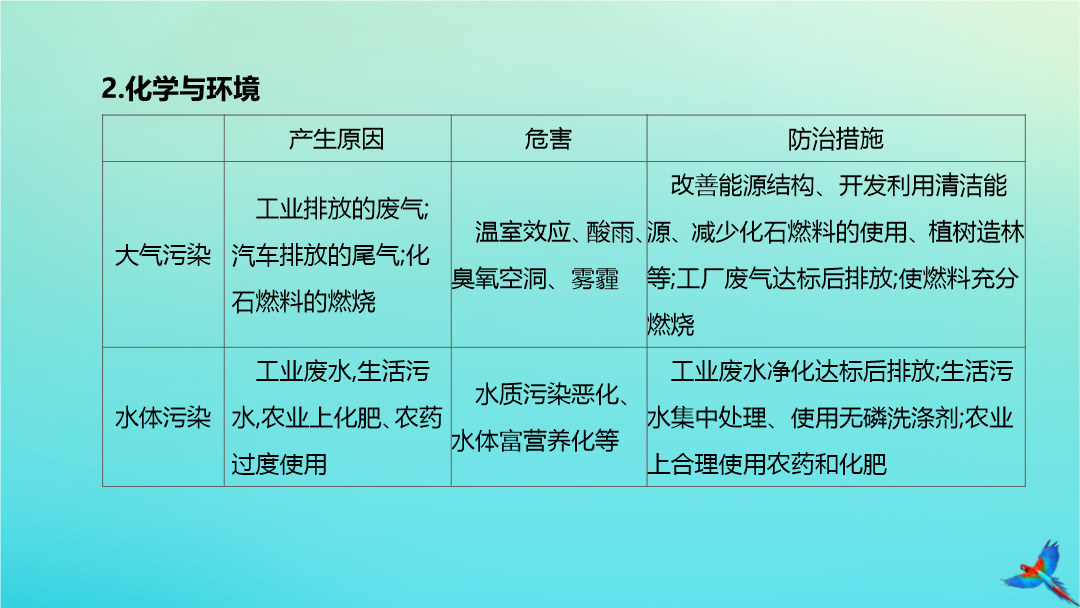 2.化学与环境

|  | 产生原因 | 危害 | 防治措施 |
|---|---|---|---|
| 大气污染 | 工业排放的废气;汽车排放的尾气;化石燃料的燃烧 | 温室效应、酸雨、臭氧空洞、雾霾 | 改善能源结构、开发利用清洁能源、减少化石燃料的使用、植树造林等;工厂废气达标后排放;使燃料充分燃烧 |
| 水体污染 | 工业废水,生活污水,农业上化肥、农药过度使用 | 水质污染恶化、水体富营养化等 | 工业废水净化达标后排放;生活污水集中处理、使用无磷洗涤剂;农业上合理使用农药和化肥 |